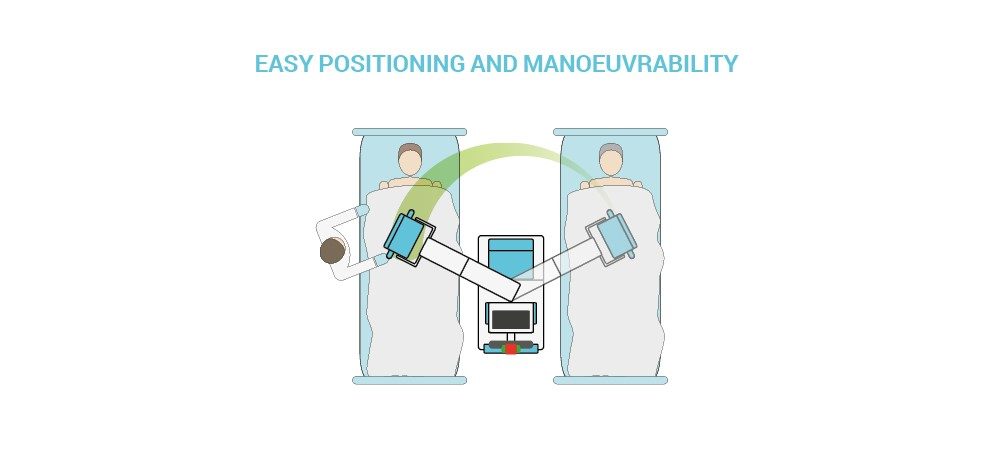 EASY POSITIONING AND MANOEUVRABILITY